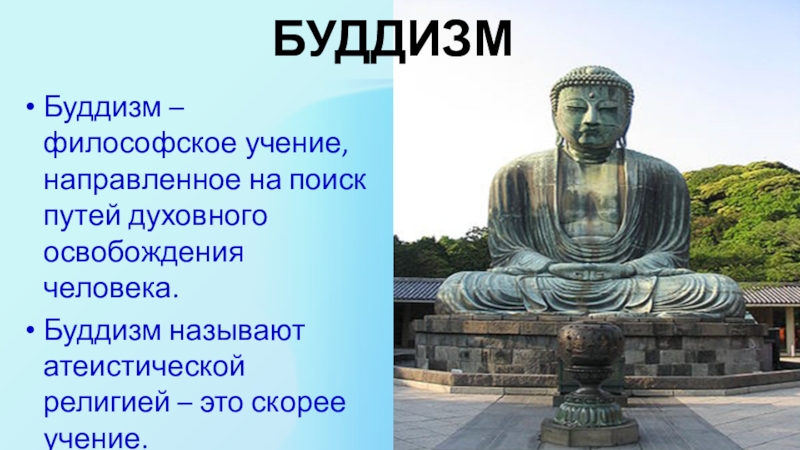 БУДДИЗМ

• Буддизм – философское учение, направленное на поиск путей духовного освобождения человека.

• Буддизм называют атеистической религией – это скорее учение.